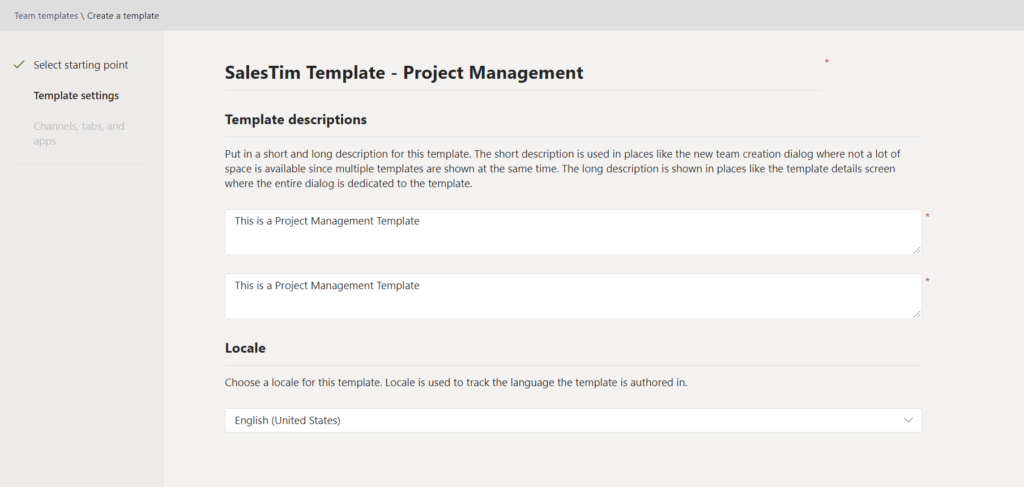 Team templates \ Create a template

Select starting point

Template settings

Channels, tabs, and apps

SalesTim Template - Project Management

*

Template descriptions

Put in a short and long description for this template. The short description is used in places like the new team creation dialog where not a lot of space is available since multiple templates are shown at the same time. The long description is shown in places like the template details screen where the entire dialog is dedicated to the template.

This is a Project Management Template

*

This is a Project Management Template

*

Locale

Choose a locale for this template. Locale is used to track the language the template is authored in.

English (United States)